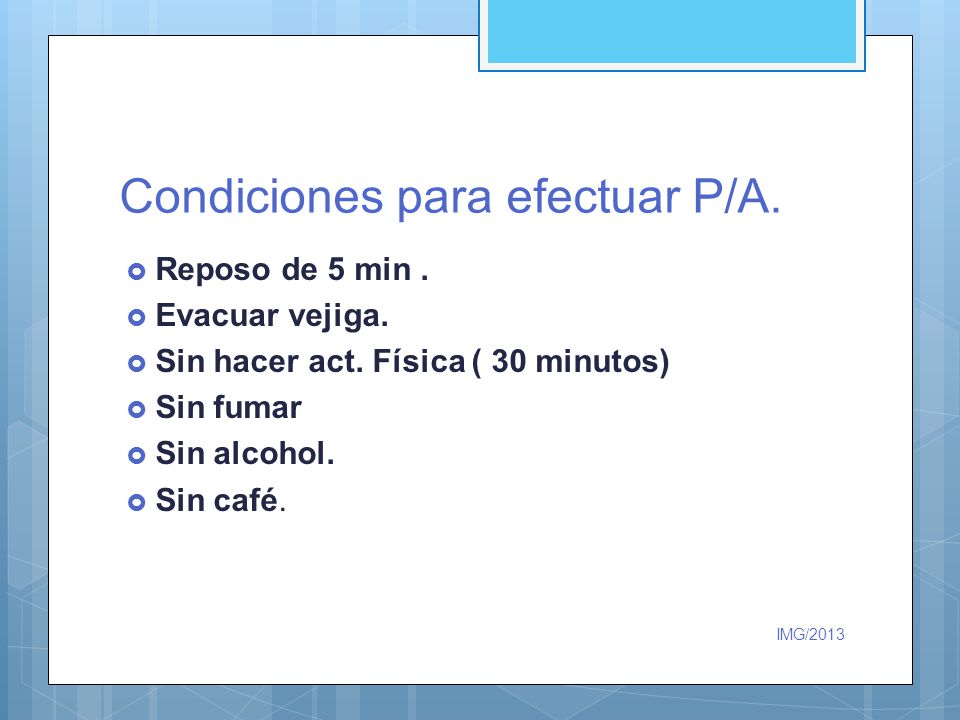 Condiciones para efectuar P/A.

- Reposo de 5 min .
- Evacuar vejiga.
- Sin hacer act. Física ( 30 minutos)
- Sin fumar
- Sin alcohol.
- Sin café.

IMG/2013